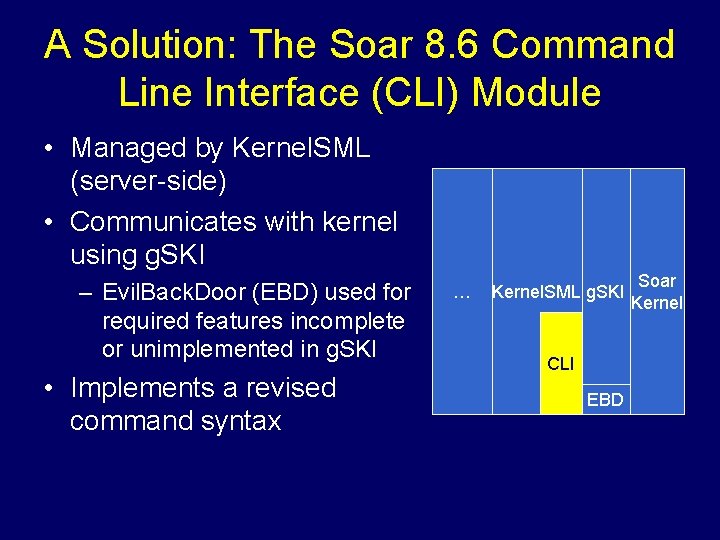 A Solution: The Soar 8.6 Command Line Interface (CLI) Module

• Managed by KernelSML (server-side)
• Communicates with kernel using gSKI
– EvilBackDoor (EBD) used for required features incomplete or unimplemented in gSKI
• Implements a revised command syntax

…
KernelSML
gSKI
Soar Kernel
CLI
EBD